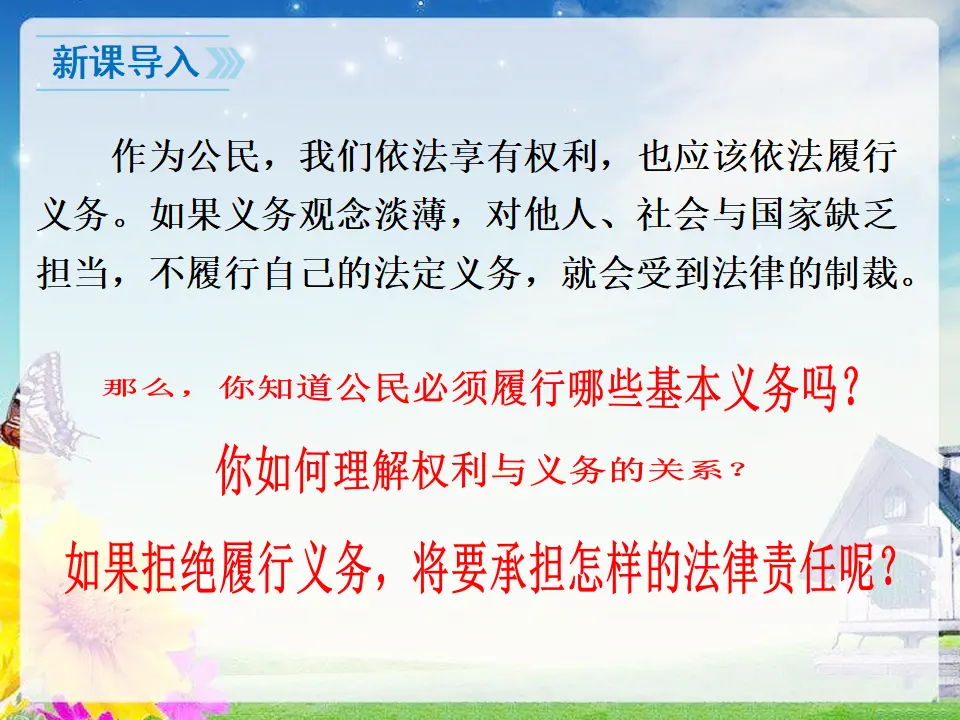 新课导入

作为公民，我们依法享有权利，也应该依法履行义务。如果义务观念淡薄，对他人、社会与国家缺乏担当，不履行自己的法定义务，就会受到法律的制裁。

那么，你知道公民必须履行哪些基本义务吗？

你如何理解权利与义务的关系？

如果拒绝履行义务，将要承担怎样的法律责任呢？